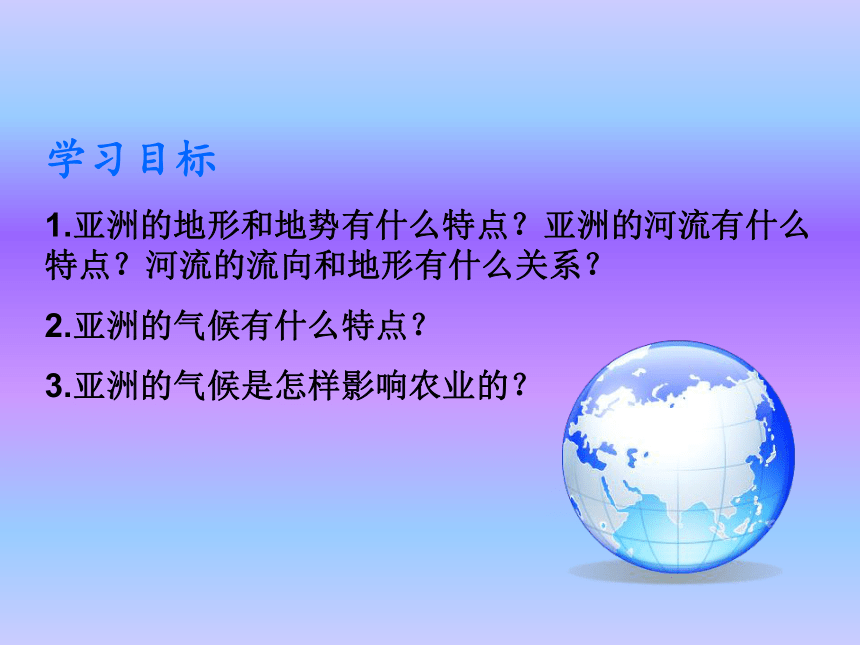 学习目标

1.亚洲的地形和地势有什么特点？亚洲的河流有什么特点？河流的流向和地形有什么关系？

2.亚洲的气候有什么特点？

3.亚洲的气候是怎样影响农业的？